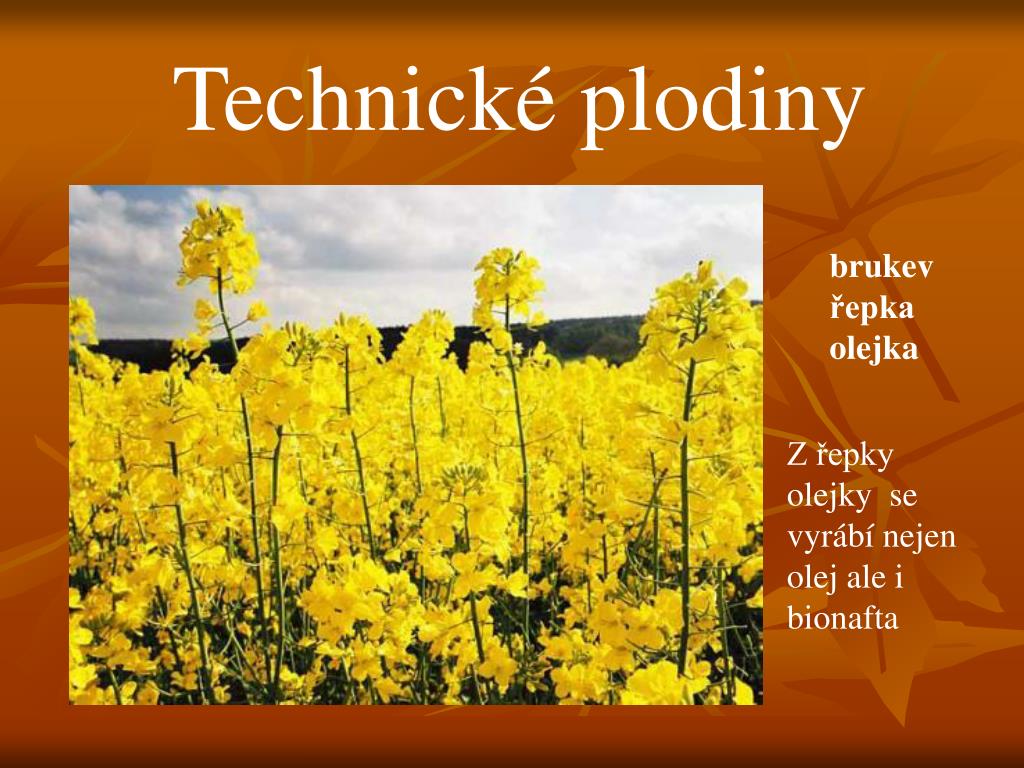 Technické plodiny

brukev řepka olejka

Z řepky olejky se vyrábí nejen olej ale i bionafta